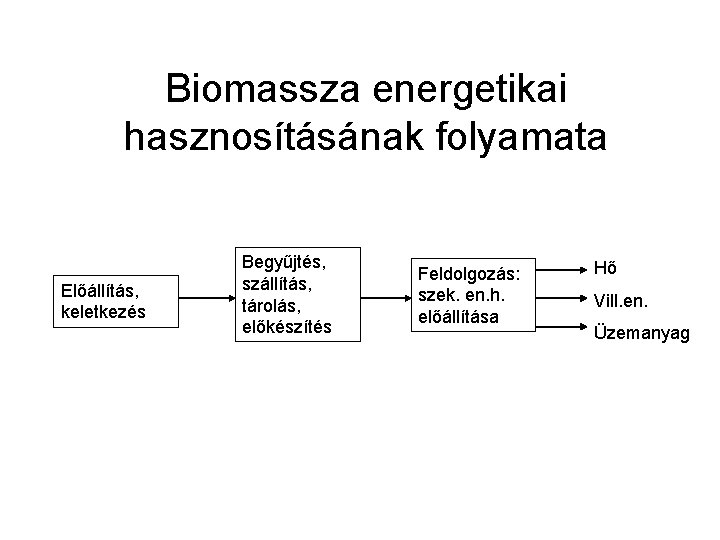 Biomassza energetikai hasznosításának folyamata

Előállítás, keletkezés

Begyűjtés, szállítás, tárolás, előkészítés

Feldolgozás: szek. en.h. előállítása

Hő

Vill.en.

Üzemanyag